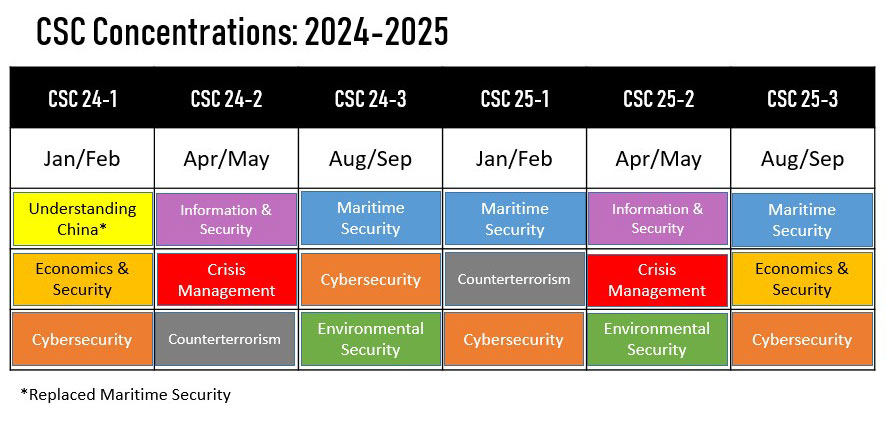 CSC Concentrations: 2024-2025

| CSC 24-1 | CSC 24-2 | CSC 24-3 | CSC 25-1 | CSC 25-2 | CSC 25-3 |
|---|---|---|---|---|---|
| Jan/Feb | Apr/May | Aug/Sep | Jan/Feb | Apr/May | Aug/Sep |
| Understanding China* | Information & Security | Maritime Security | Maritime Security | Information & Security | Maritime Security |
| Economics & Security | Crisis Management | Cybersecurity | Counterterrorism | Crisis Management | Economics & Security |
| Cybersecurity | Counterterrorism | Environmental Security | Cybersecurity | Environmental Security | Cybersecurity |

*Replaced Maritime Security